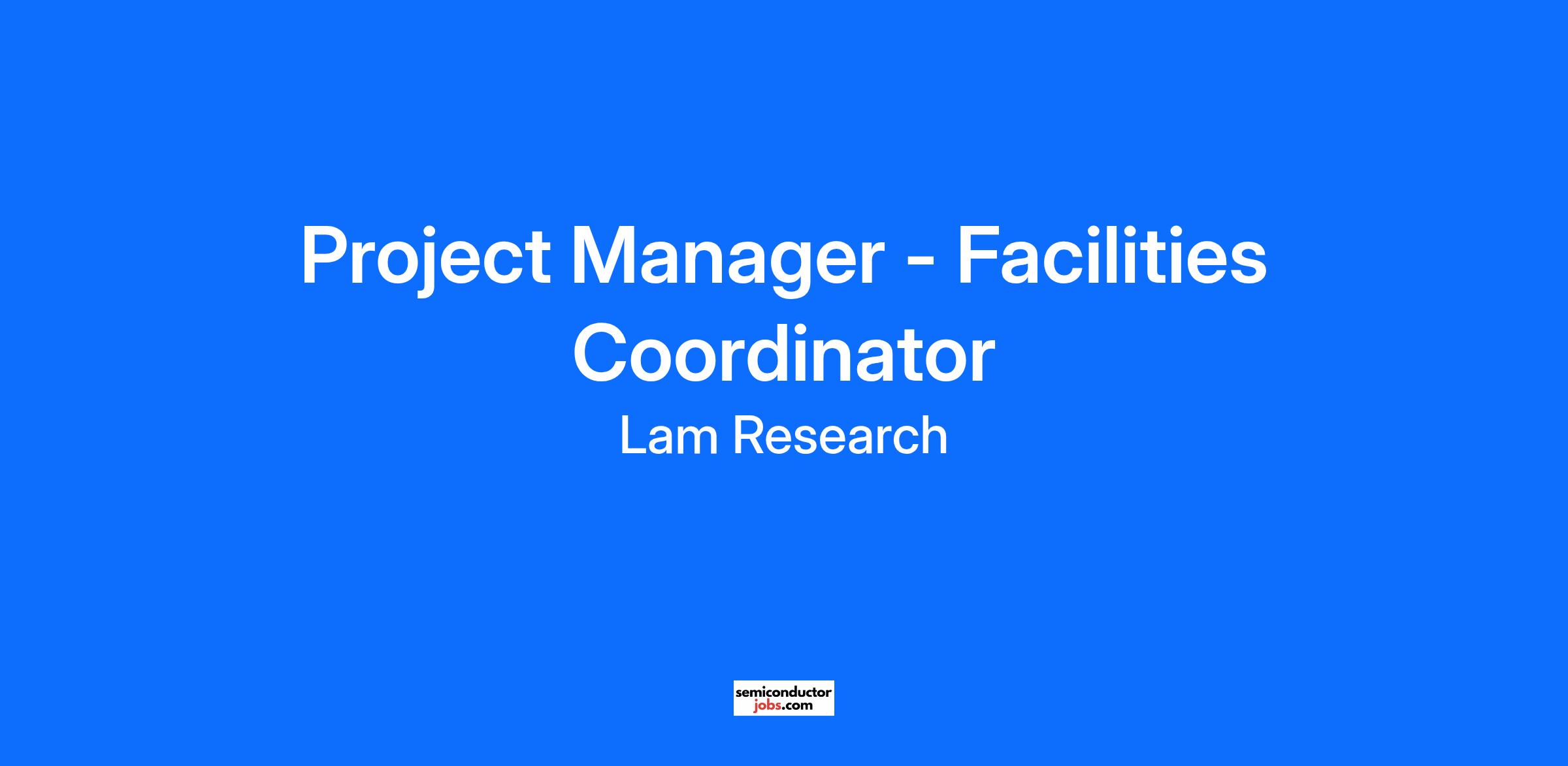 Project Manager - Facilities Coordinator

Lam Research

semiconductor
jobs.com